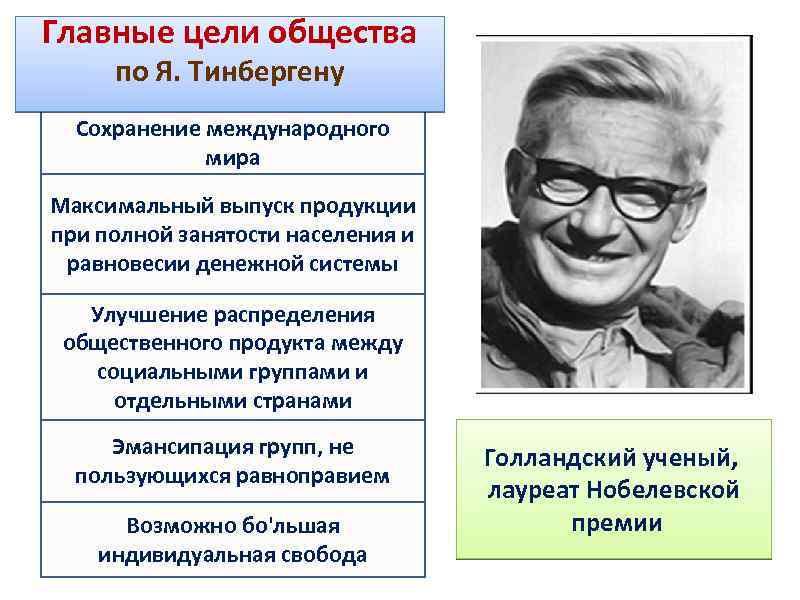 Главные цели общества по Я. Тинбергену

Сохранение международного мира

Максимальный выпуск продукции при полной занятости населения и равновесии денежной системы

Улучшение распределения общественного продукта между социальными группами и отдельными странами

Эмансипация групп, не пользующихся равноправием

Возможно бо'льшая индивидуальная свобода

Голландский ученый, лауреат Нобелевской премии